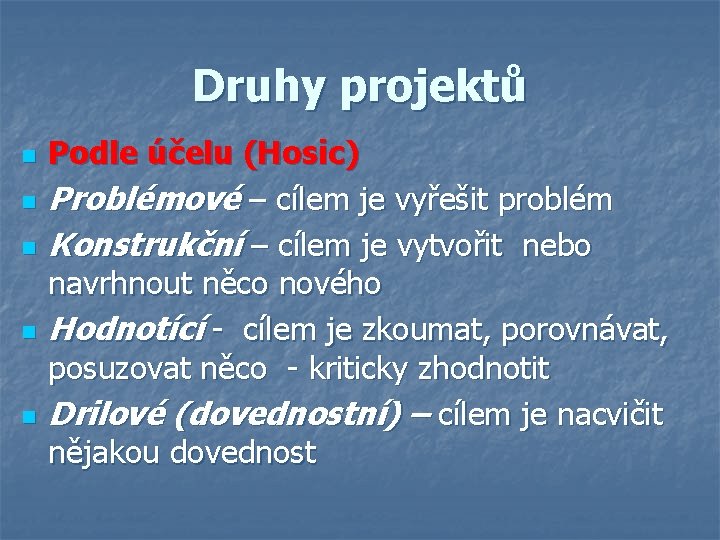 Druhy projektů

Podle účelu (Hosic)

Problémové – cílem je vyřešit problém

Konstrukční – cílem je vytvořit nebo navrhnout něco nového

Hodnotící - cílem je zkoumat, porovnávat, posuzovat něco - kriticky zhodnotit

Drilové (dovednostní) – cílem je nacvičit nějakou dovednost